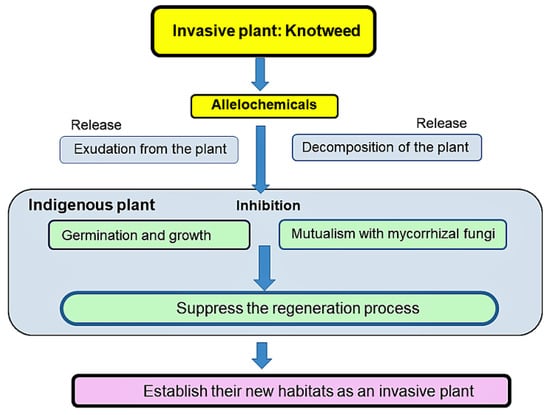 Invasive plant: Knotweed

Allelochemicals

Release

Exudation from the plant

Release

Decomposition of the plant

Indigenous plant

Inhibition

Germination and growth

Mutualism with mycorrhizal fungi

Suppress the regeneration process

Establish their new habitats as an invasive plant